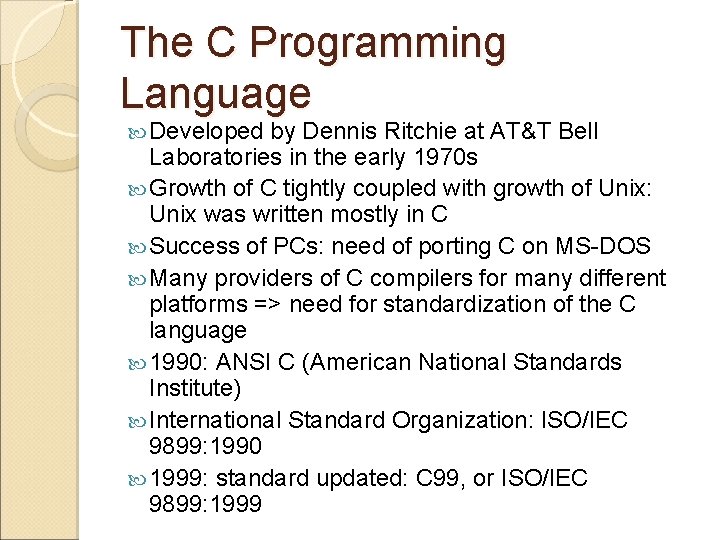 The C Programming Language

Developed by Dennis Ritchie at AT&T Bell Laboratories in the early 1970s

Growth of C tightly coupled with growth of Unix: Unix was written mostly in C

Success of PCs: need of porting C on MS-DOS

Many providers of C compilers for many different platforms => need for standardization of the C language

1990: ANSI C (American National Standards Institute)

International Standard Organization: ISO/IEC 9899:1990

1999: standard updated: C99, or ISO/IEC 9899:1999